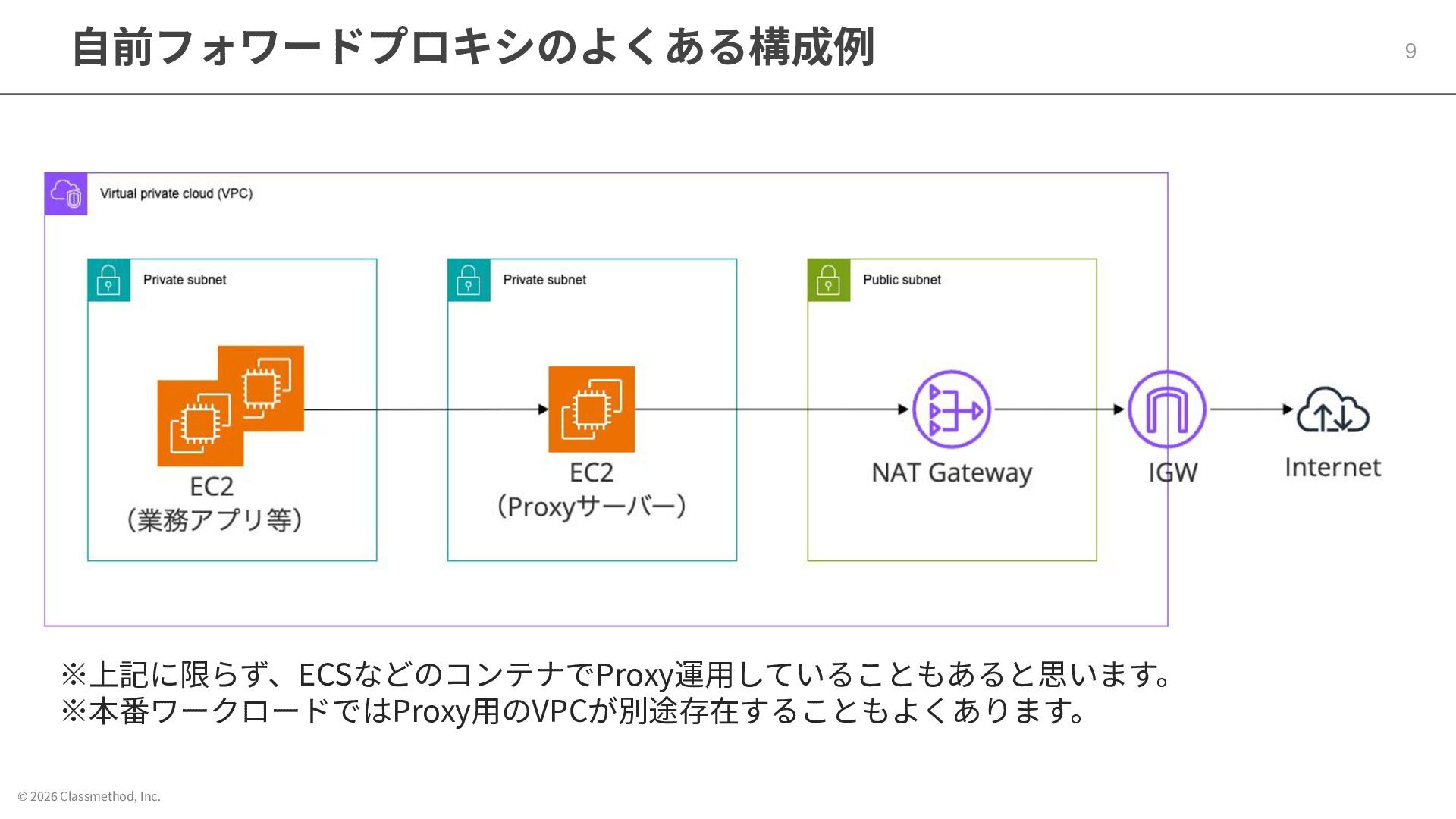 自前フォワードプロキシのよくある構成例

9

Virtual private cloud (VPC)

Private subnet

EC2
（業務アプリ等）

Private subnet

EC2
（Proxyサーバー）

Public subnet

NAT Gateway

IGW

Internet

※上記に限らず、ECSなどのコンテナでProxy運用していることもあると思います。
※本番ワークロードではProxy用のVPCが別途存在することもよくあります。

© 2026 Classmethod, Inc.